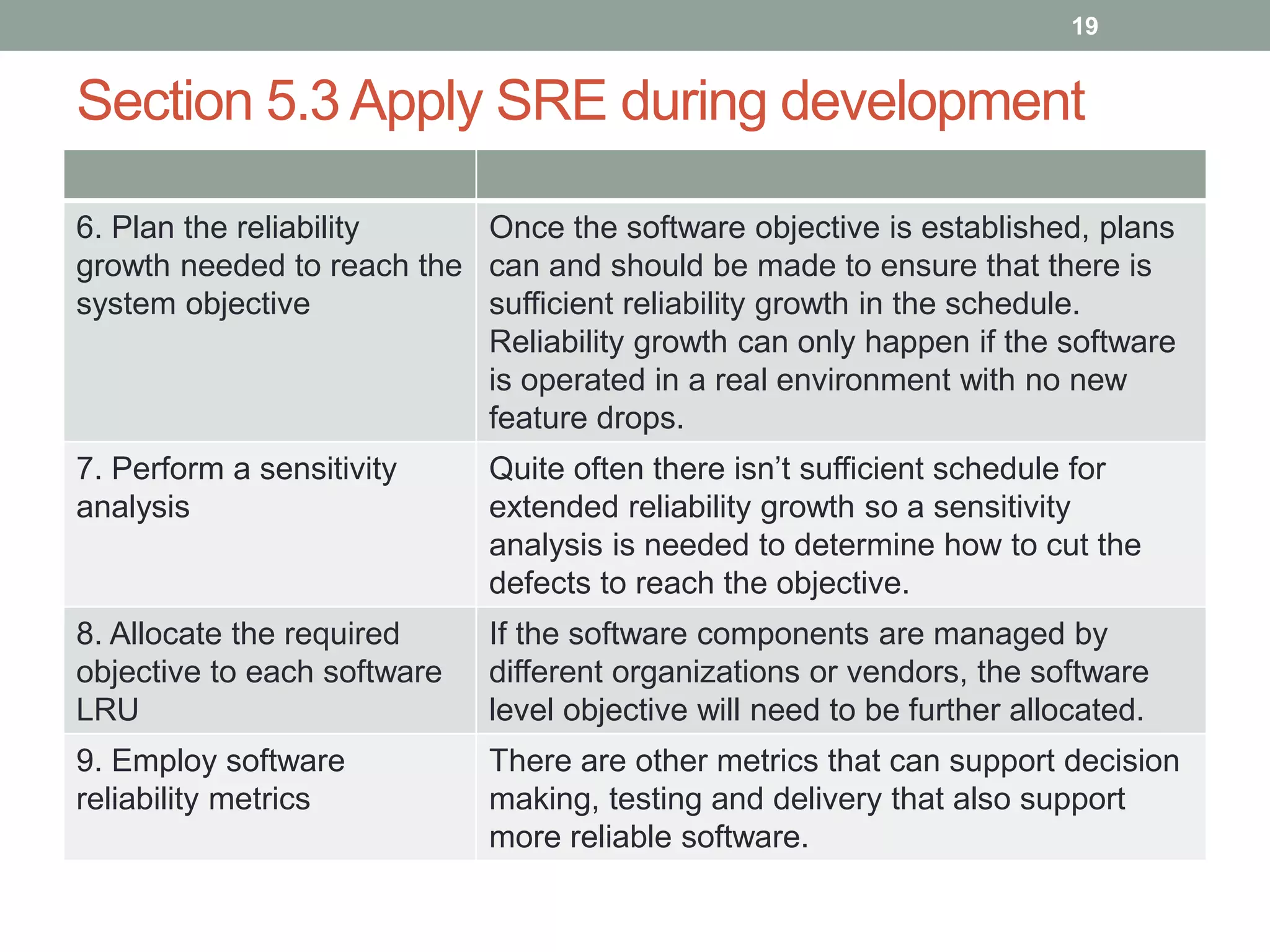 19

Section 5.3 Apply SRE during development

| | |
|---|---|
| 6. Plan the reliability growth needed to reach the system objective | Once the software objective is established, plans can and should be made to ensure that there is sufficient reliability growth in the schedule. Reliability growth can only happen if the software is operated in a real environment with no new feature drops. |
| 7. Perform a sensitivity analysis | Quite often there isn’t sufficient schedule for extended reliability growth so a sensitivity analysis is needed to determine how to cut the defects to reach the objective. |
| 8. Allocate the required objective to each software LRU | If the software components are managed by different organizations or vendors, the software level objective will need to be further allocated. |
| 9. Employ software reliability metrics | There are other metrics that can support decision making, testing and delivery that also support more reliable software. |